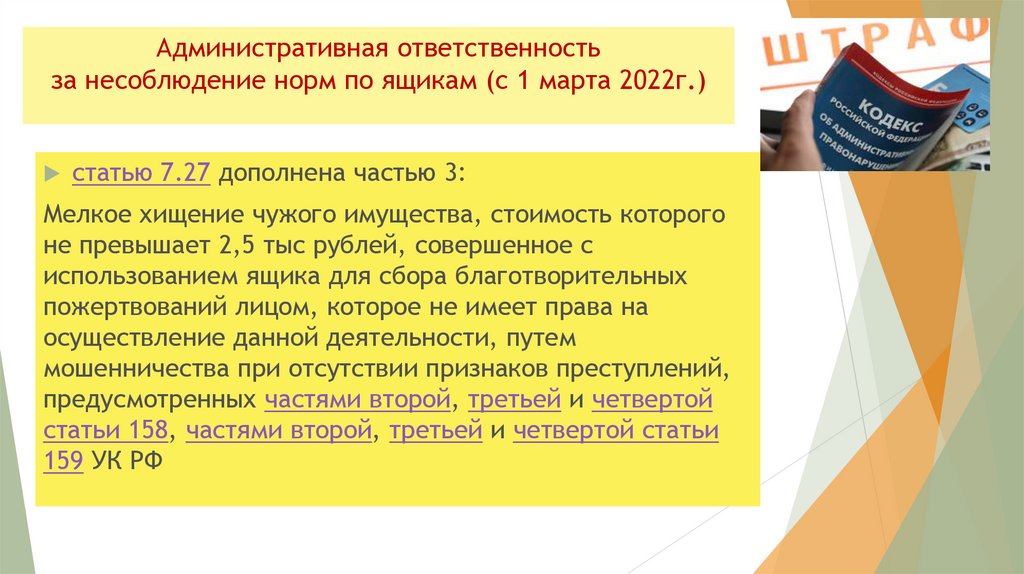 Административная ответственность за несоблюдение норм по ящикам (с 1 марта 2022г.)

ШТРАФ

КОДЕКС РОССИЙСКОЙ ФЕДЕРАЦИИ ОБ АДМИНИСТРАТИВНЫХ ПРАВОНАРУШЕНИЯХ

статью 7.27 дополнена частью 3:

Мелкое хищение чужого имущества, стоимость которого не превышает 2,5 тыс рублей, совершенное с использованием ящика для сбора благотворительных пожертвований лицом, которое не имеет права на осуществление данной деятельности, путем мошенничества при отсутствии признаков преступлений, предусмотренных частями второй, третьей и четвертой статьи 158, частями второй, третьей и четвертой статьи 159 УК РФ